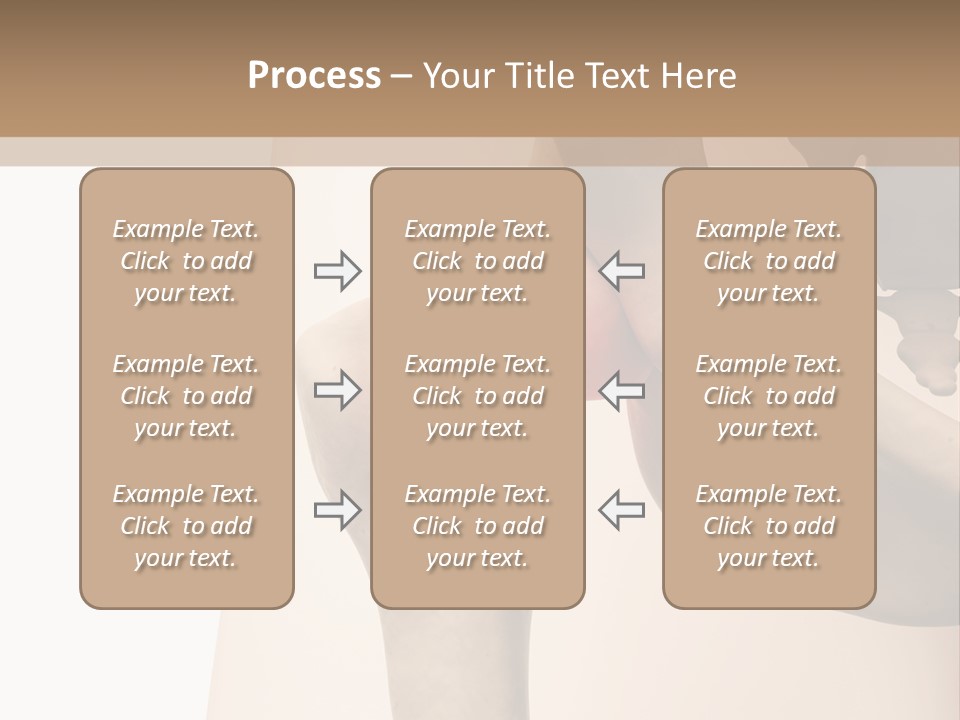 Process – Your Title Text Here

Example Text. Click to add your text.

Example Text. Click to add your text.

Example Text. Click to add your text.

Example Text. Click to add your text.

Example Text. Click to add your text.

Example Text. Click to add your text.

Example Text. Click to add your text.

Example Text. Click to add your text.

Example Text. Click to add your text.